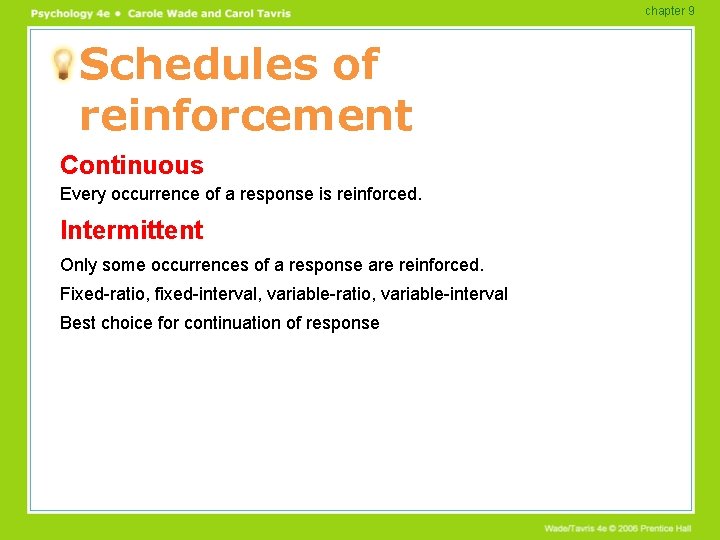 Psychology 4e • Carole Wade and Carol Tavris

chapter 9

Schedules of reinforcement

Continuous

Every occurrence of a response is reinforced.

Intermittent

Only some occurrences of a response are reinforced.

Fixed-ratio, fixed-interval, variable-ratio, variable-interval

Best choice for continuation of response

Wade/Tavris 4e © 2006 Prentice Hall